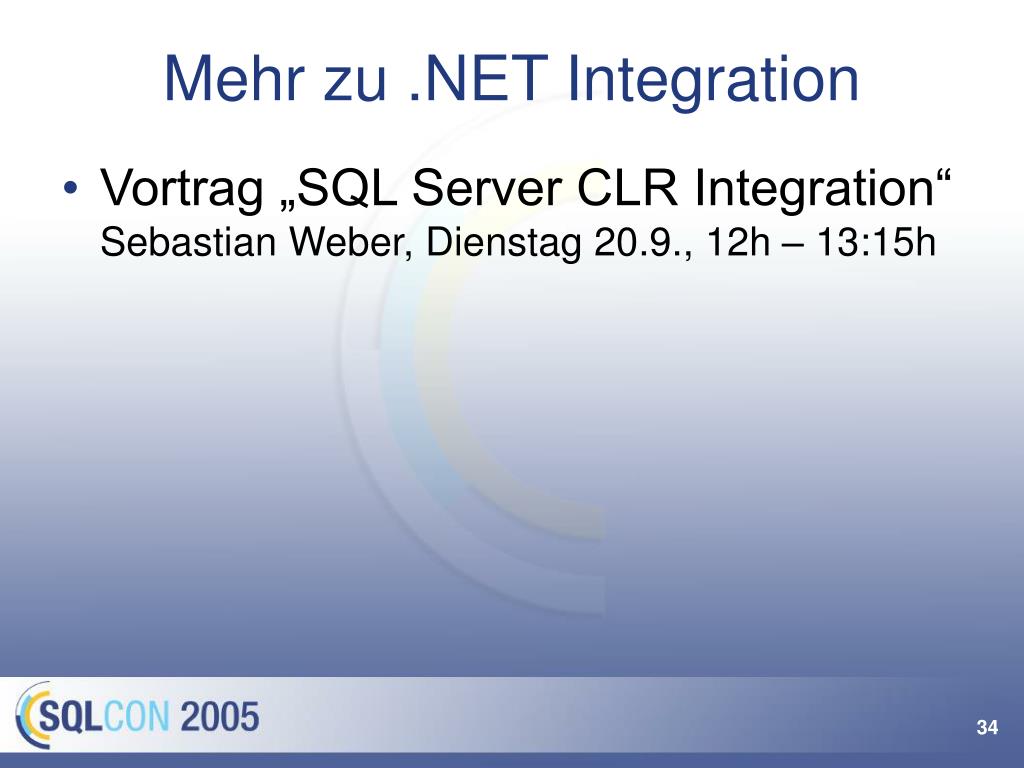 Mehr zu .NET Integration

• Vortrag „SQL Server CLR Integration“
Sebastian Weber, Dienstag 20.9., 12h – 13:15h

SQLCON 2005

34